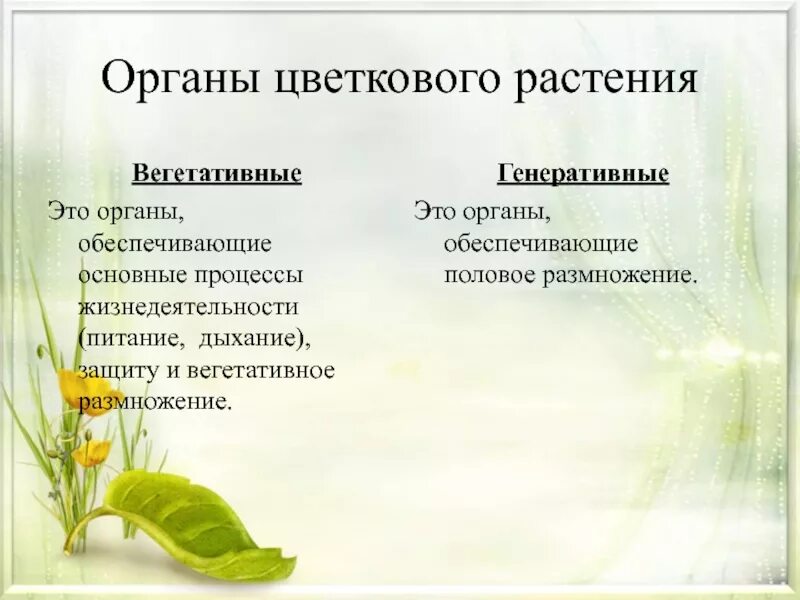 Органы цветкового растения

Вегетативные

Это органы, обеспечивающие основные процессы жизнедеятельности (питание, дыхание), защиту и вегетативное размножение.

Генеративные

Это органы, обеспечивающие половое размножение.